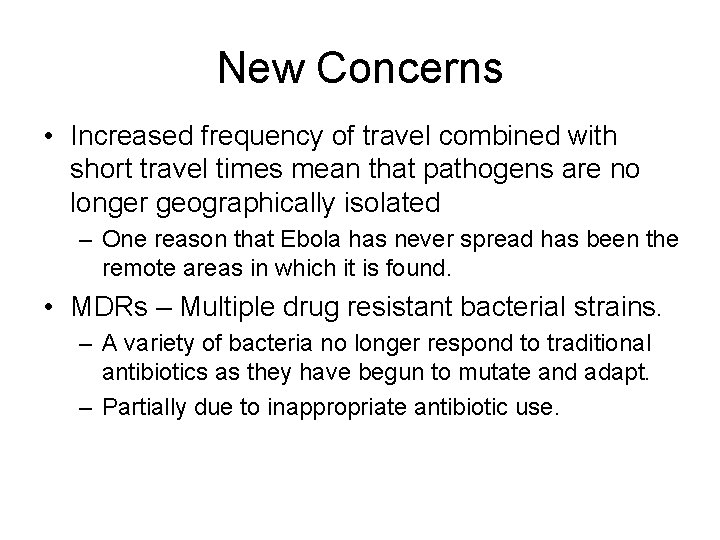 New Concerns

• Increased frequency of travel combined with short travel times mean that pathogens are no longer geographically isolated
– One reason that Ebola has never spread has been the remote areas in which it is found.

• MDRs – Multiple drug resistant bacterial strains.
– A variety of bacteria no longer respond to traditional antibiotics as they have begun to mutate and adapt.
– Partially due to inappropriate antibiotic use.